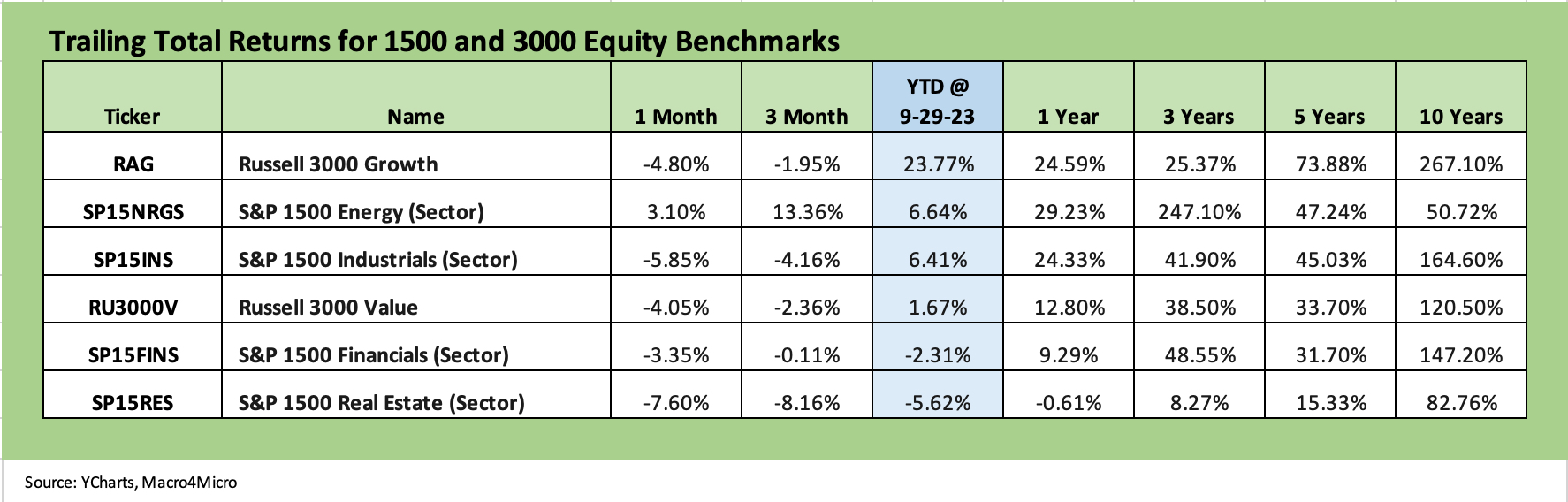 Trailing Total Returns for 1500 and 3000 Equity Benchmarks

| Ticker | Name | 1 Month | 3 Month | YTD @ 9-29-23 | 1 Year | 3 Years | 5 Years | 10 Years |
|---|---|---|---|---|---|---|---|---|
| RAG | Russell 3000 Growth | -4.80% | -1.95% | 23.77% | 24.59% | 25.37% | 73.88% | 267.10% |
| SP15NRGS | S&P 1500 Energy (Sector) | 3.10% | 13.36% | 6.64% | 29.23% | 247.10% | 47.24% | 50.72% |
| SP15INS | S&P 1500 Industrials (Sector) | -5.85% | -4.16% | 6.41% | 24.33% | 41.90% | 45.03% | 164.60% |
| RU3000V | Russell 3000 Value | -4.05% | -2.36% | 1.67% | 12.80% | 38.50% | 33.70% | 120.50% |
| SP15FINS | S&P 1500 Financials (Sector) | -3.35% | -0.11% | -2.31% | 9.29% | 48.55% | 31.70% | 147.20% |
| SP15RES | S&P 1500 Real Estate (Sector) | -7.60% | -8.16% | -5.62% | -0.61% | 8.27% | 15.33% | 82.76% |

Source: YCharts, Macro4Micro